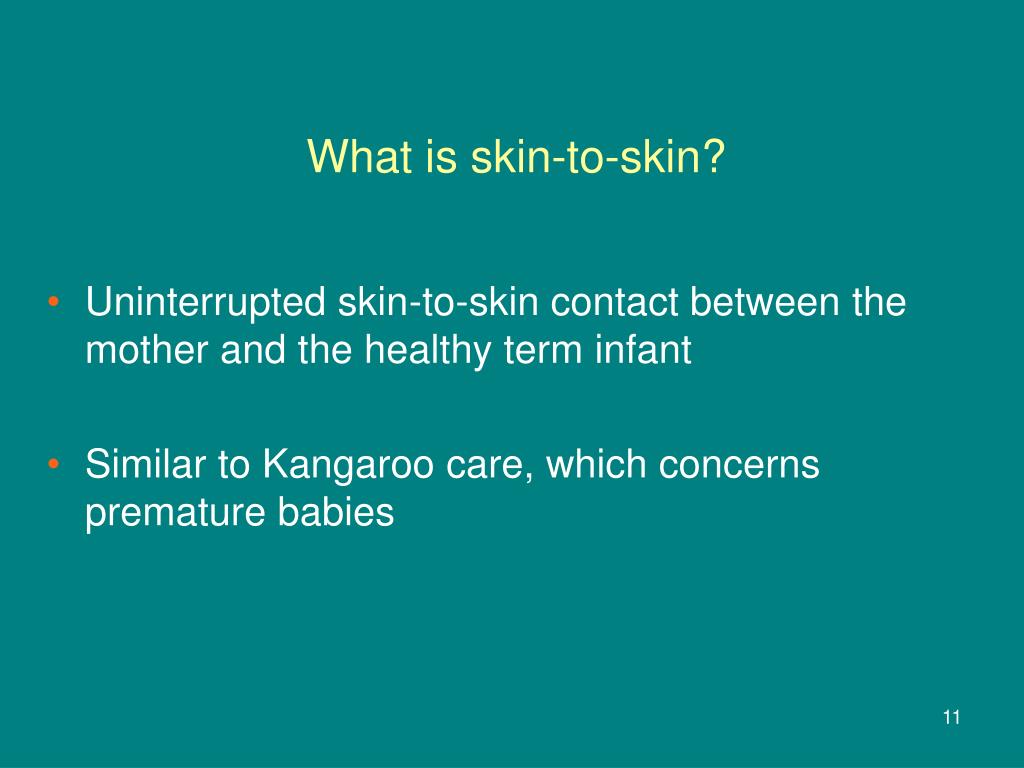 What is skin-to-skin?

• Uninterrupted skin-to-skin contact between the mother and the healthy term infant

• Similar to Kangaroo care, which concerns premature babies

11